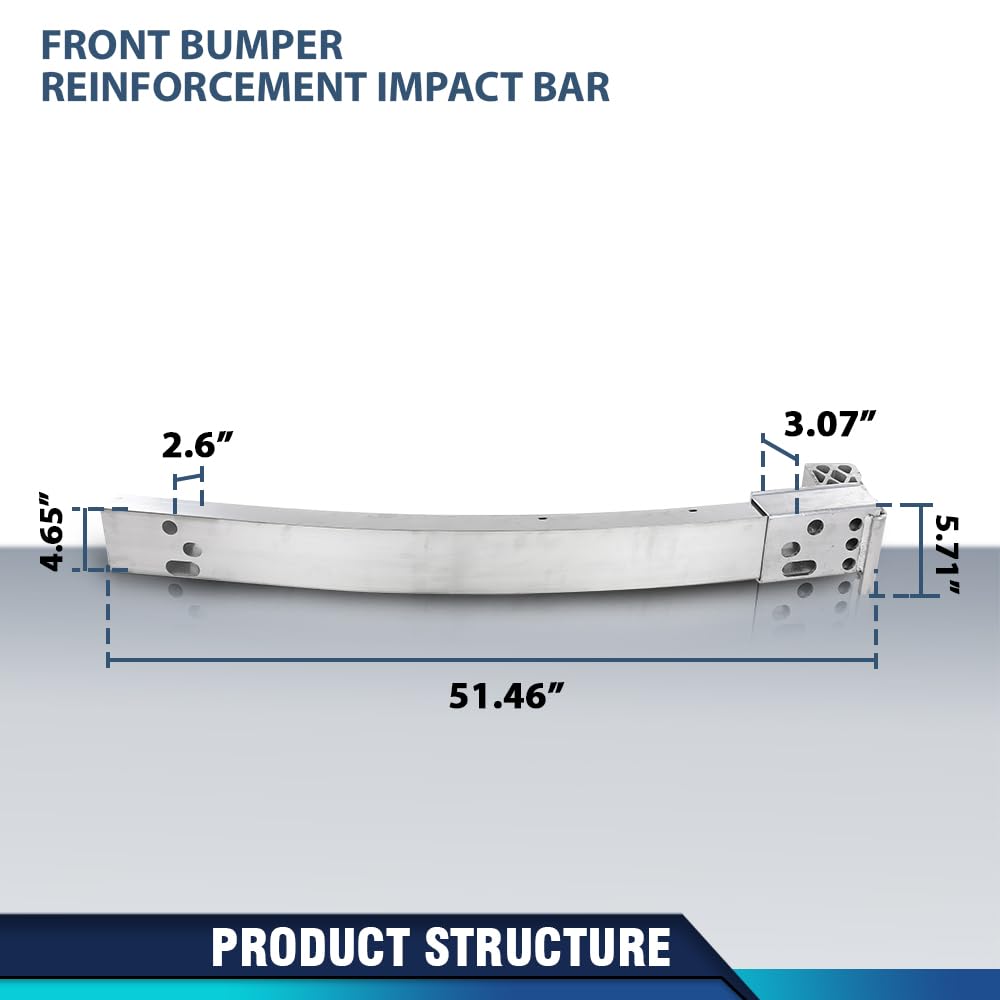 FRONT BUMPER
REINFORCEMENT IMPACT BAR

2.6”

3.07”

4.65”

5.71”

51.46”

PRODUCT STRUCTURE